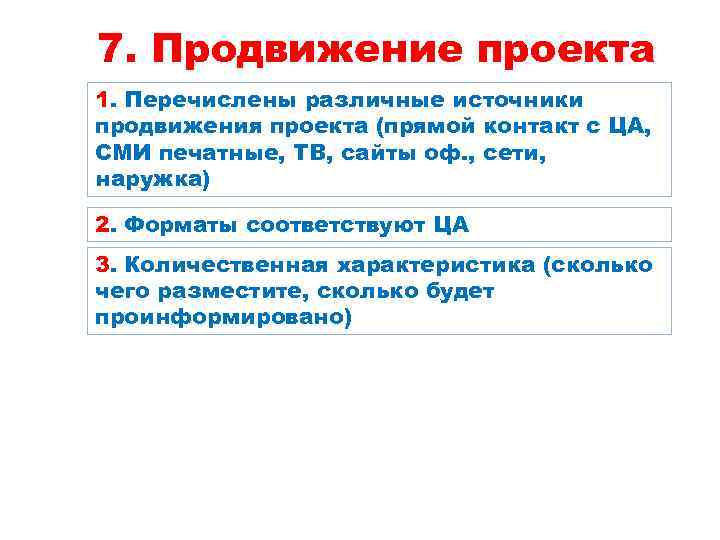 7. Продвижение проекта

1. Перечислены различные источники продвижения проекта (прямой контакт с ЦА, СМИ печатные, ТВ, сайты оф., сети, наружка)

2. Форматы соответствуют ЦА

3. Количественная характеристика (сколько чего разместите, сколько будет проинформировано)